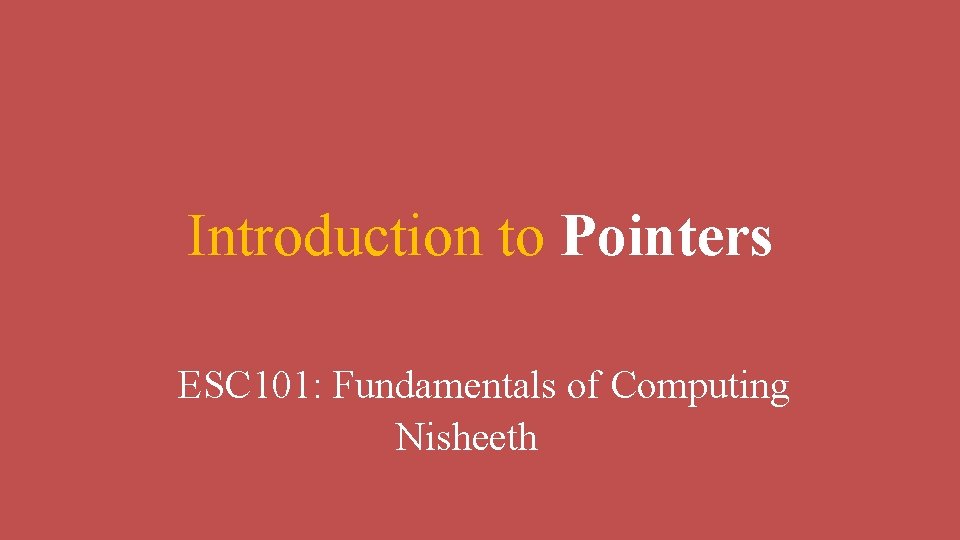 Introduction to Pointers

ESC101: Fundamentals of Computing
Nisheeth